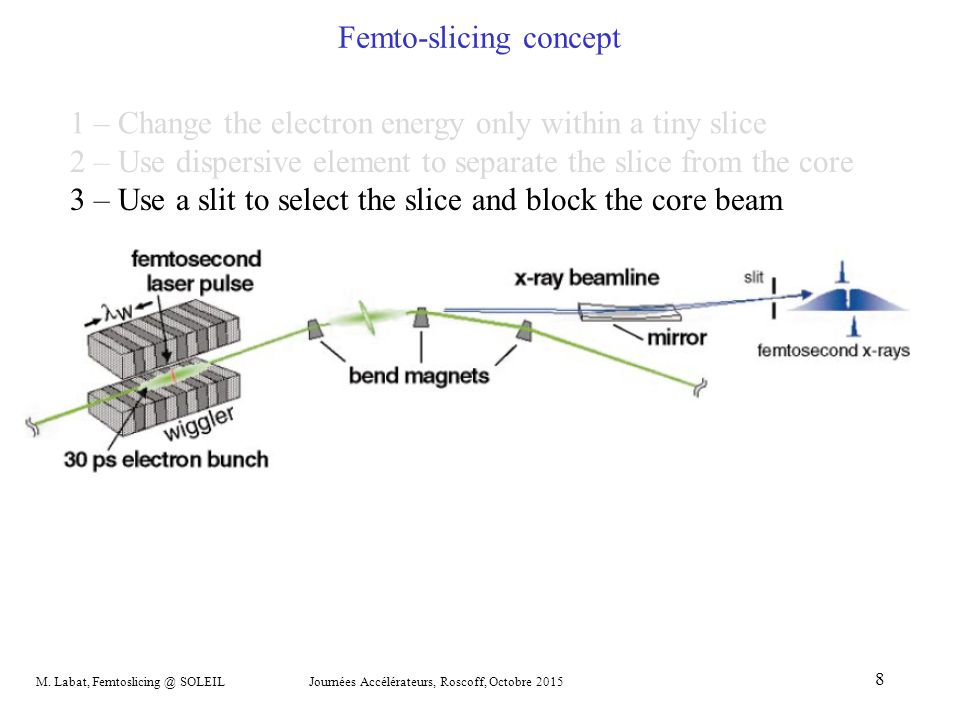 Femto-slicing concept

1 – Change the electron energy only within a tiny slice
2 – Use dispersive element to separate the slice from the core
3 – Use a slit to select the slice and block the core beam

femtosecond laser pulse

$\lambda_W$

wiggler

30 ps electron bunch

bend magnets

x-ray beamline

mirror

slit

femtosecond x-rays

M. Labat, Femtoslicing @ SOLEIL Journées Accélérateurs, Roscoff, Octobre 2015

8